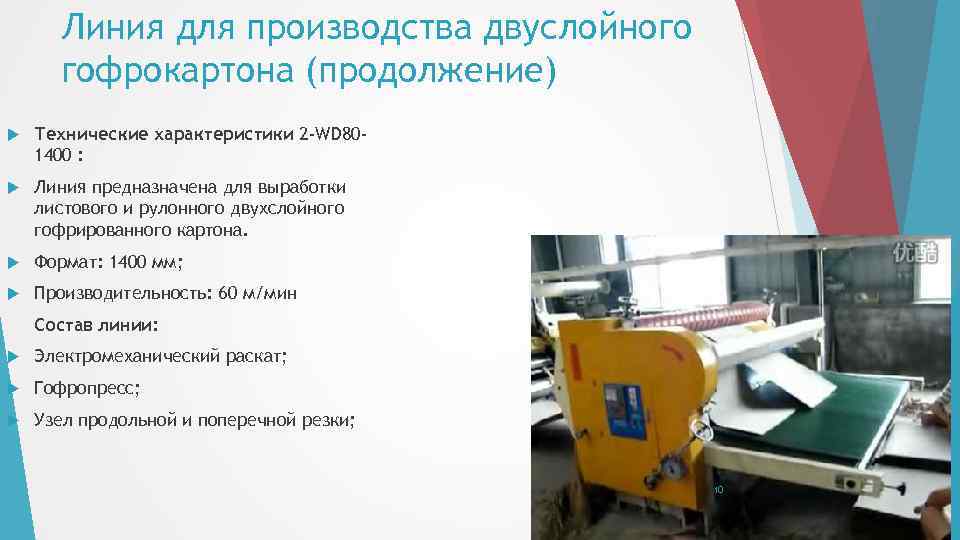 Линия для производства двуслойного гофрокартона (продолжение)

Технические характеристики 2-WD80-1400 :

Линия предназначена для выработки листового и рулонного двухслойного гофрированного картона.

Формат: 1400 мм;

Производительность: 60 м/мин

Состав линии:

Электромеханический раскат;

Гофропресс;

Узел продольной и поперечной резки;

优酷

10